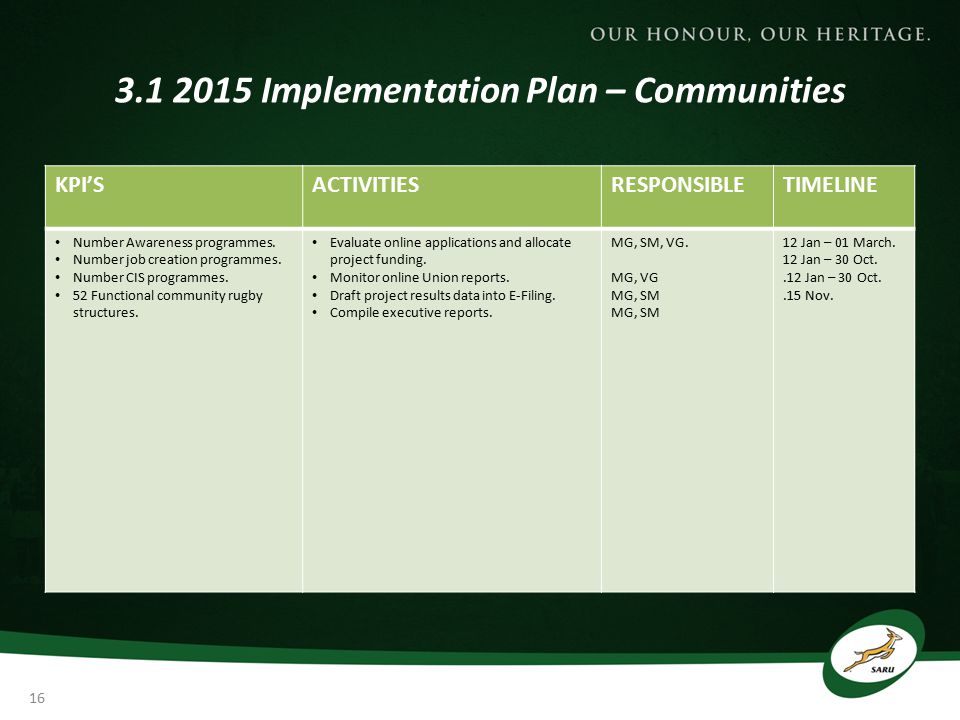 OUR HONOUR, OUR HERITAGE.

3.1 2015 Implementation Plan – Communities

| KPI'S | ACTIVITIES | RESPONSIBLE | TIMELINE |
|---|---|---|---|
| • Number Awareness programmes. • Number job creation programmes. • Number CIS programmes. • 52 Functional community rugby structures. | • Evaluate online applications and allocate project funding. • Monitor online Union reports. • Draft project results data into E-Filing. • Compile executive reports. | MG, SM, VG. MG, VG MG, SM MG, SM | 12 Jan – 01 March. 12 Jan – 30 Oct. .12 Jan – 30 Oct. .15 Nov. |

SARU

16